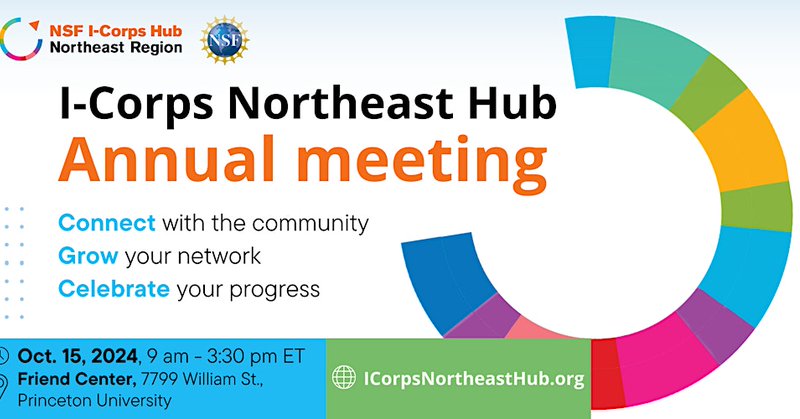 NSF I-Corps Hub
Northeast Region

NSF

I-Corps Northeast Hub
Annual meeting

Connect with the community
Grow your network
Celebrate your progress

Oct. 15, 2024, 9 am - 3:30 pm ET
Friend Center, 7799 William St., Princeton University

ICorpsNortheastHub.org